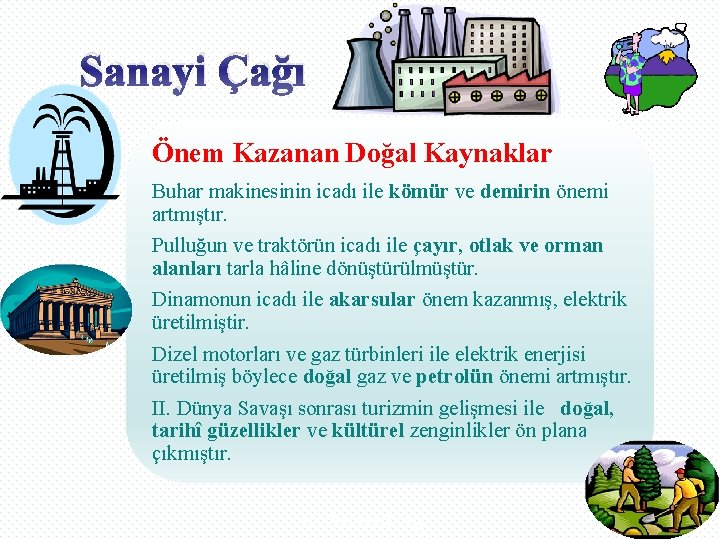 Sanayi Çağı

Önem Kazanan Doğal Kaynaklar

Buhar makinesinin icadı ile kömür ve demirin önemi artmıştır.

Pulluğun ve traktörün icadı ile çayır, otlak ve orman alanları tarla hâline dönüştürülmüştür.

Dinamonun icadı ile akarsular önem kazanmış, elektrik üretilmiştir.

Dizel motorları ve gaz türbinleri ile elektrik enerjisi üretilmiş böylece doğal gaz ve petrolün önemi artmıştır.

II. Dünya Savaşı sonrası turizmin gelişmesi ile doğal, tarihî güzellikler ve kültürel zenginlikler ön plana çıkmıştır.